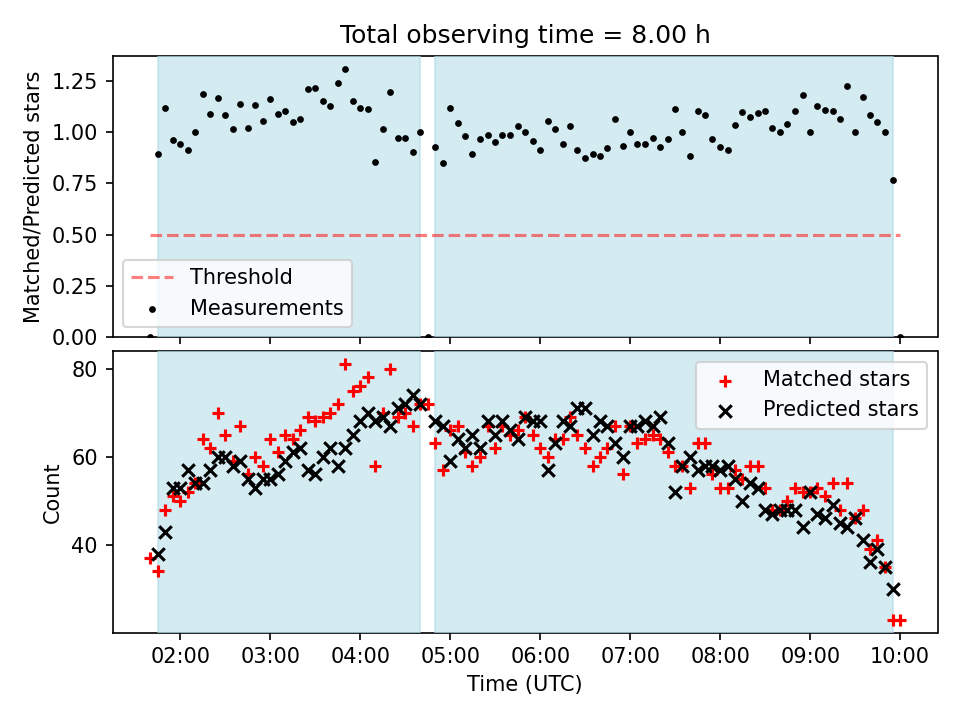 Total observing time = 8.00 h

Matched/Predicted stars

1.25
1.00
0.75
0.50
0.25
0.00

Threshold
Measurements

Count

80
60
40

Matched stars
Predicted stars

02:00 03:00 04:00 05:00 06:00 07:00 08:00 09:00 10:00

Time (UTC)